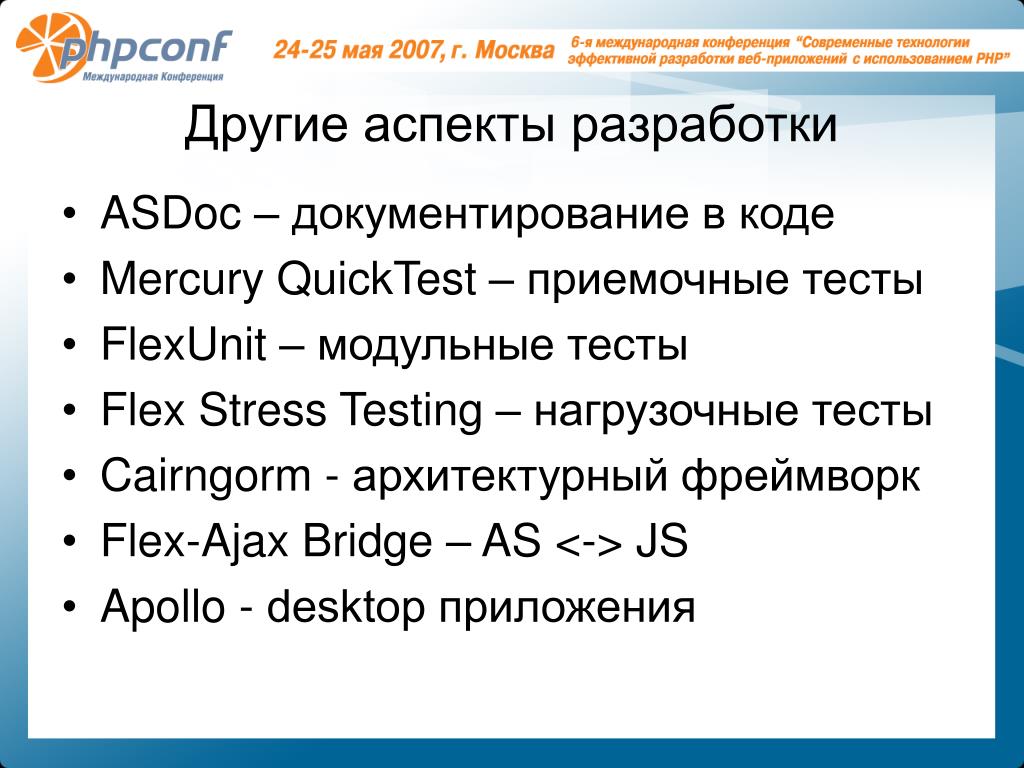 phpconf
Международная Конференция

24-25 мая 2007, г. Москва

6-я международная конференция "Современные технологии эффективной разработки веб-приложений с использованием PHP"

Другие аспекты разработки

• ASDoc – документирование в коде
• Mercury QuickTest – приемочные тесты
• FlexUnit – модульные тесты
• Flex Stress Testing – нагрузочные тесты
• Cairngorm - архитектурный фреймворк
• Flex-Ajax Bridge – AS <-> JS
• Apollo - desktop приложения